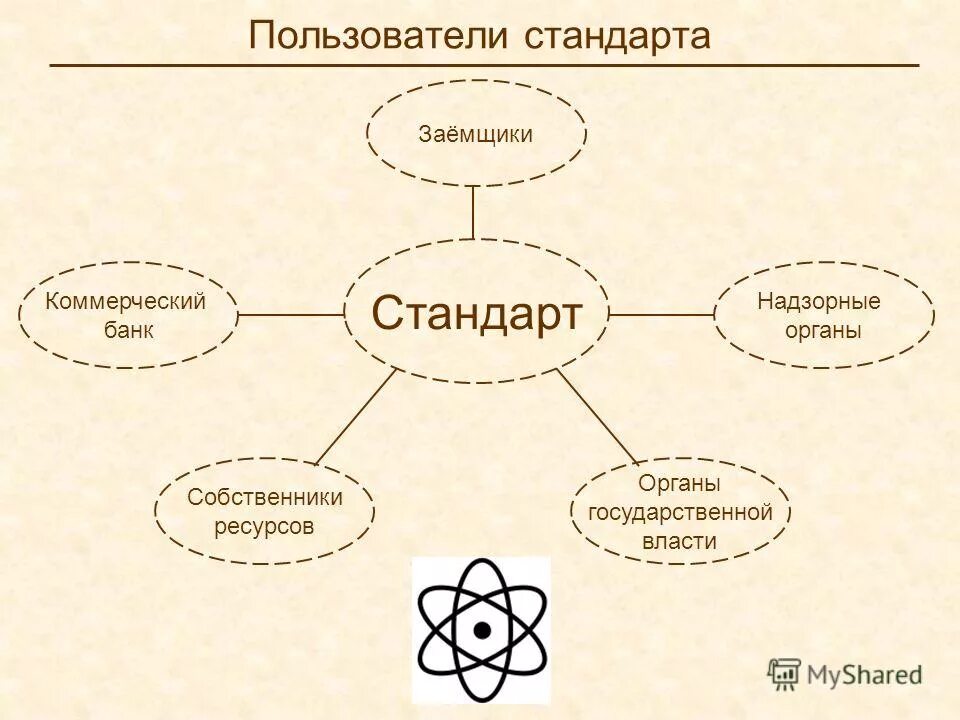 Пользователи стандарта

Заёмщики

Коммерческий банк

Стандарт

Надзорные органы

Собственники ресурсов

Органы государственной власти

MyShared